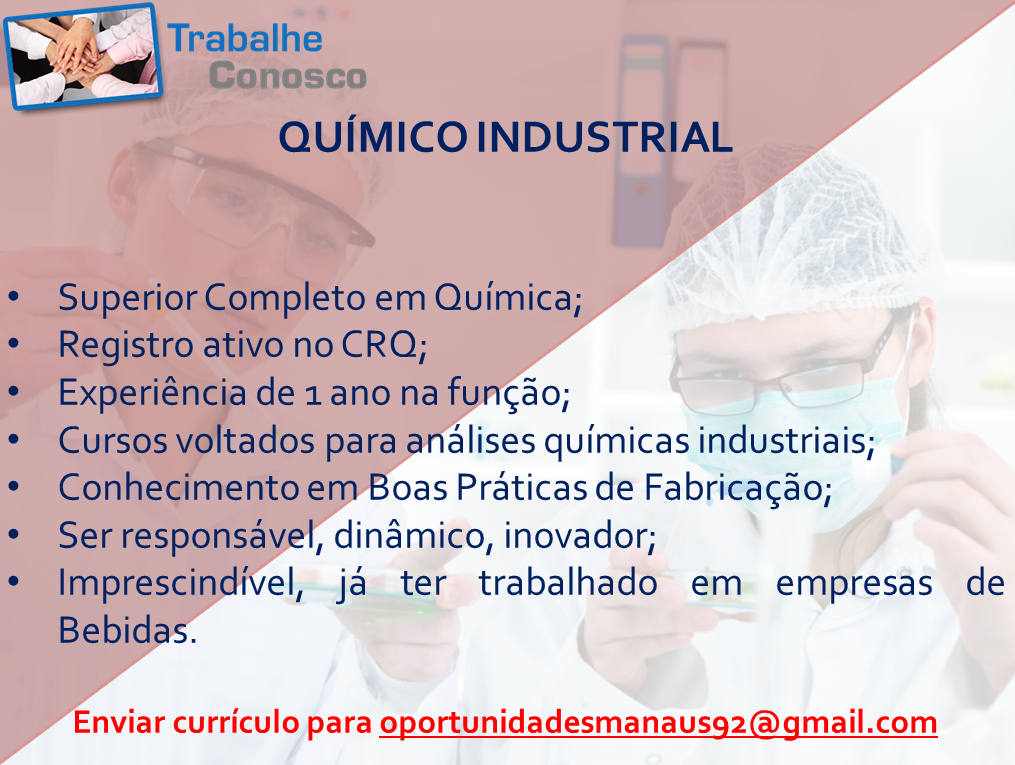 Trabalhe
Conosco

QUÍMICO INDUSTRIAL

• Superior Completo em Química;
• Registro ativo no CRQ;
• Experiência de 1 ano na função;
• Cursos voltados para análises químicas industriais;
• Conhecimento em Boas Práticas de Fabricação;
• Ser responsável, dinâmico, inovador;
• Imprescindível, já ter trabalhado em empresas de Bebidas.

Enviar currículo para oportunidadesmanaus92@gmail.com